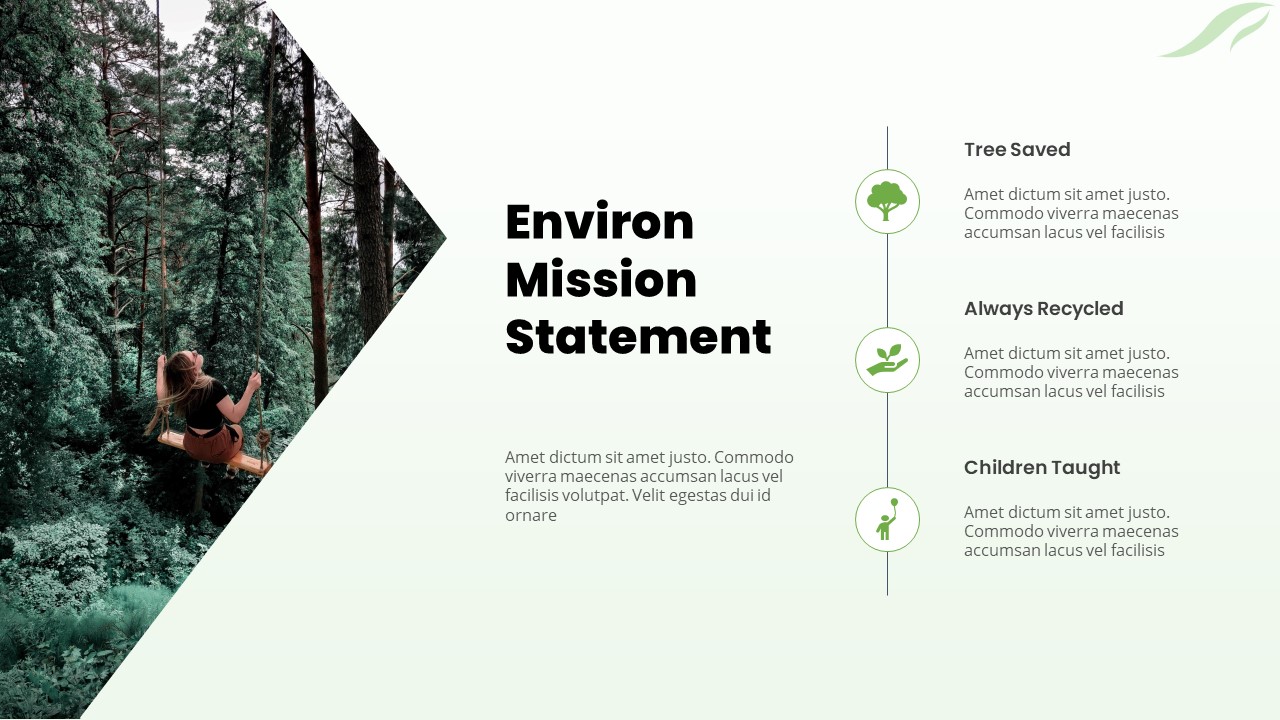 Environ Mission Statement

Amet dictum sit amet justo. Commodo viverra maecenas accumsan lacus vel facilisis volutpat. Velit egestas dui id ornare

Tree Saved

Amet dictum sit amet justo. Commodo viverra maecenas accumsan lacus vel facilisis

Always Recycled

Amet dictum sit amet justo. Commodo viverra maecenas accumsan lacus vel facilisis

Children Taught

Amet dictum sit amet justo. Commodo viverra maecenas accumsan lacus vel facilisis